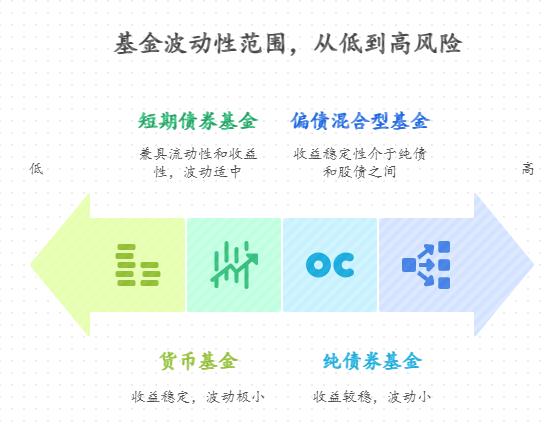 基金波动性范围，从低到高风险

短期债券基金
兼具流动性和收益性，波动适中

偏债混合型基金
收益稳定性介于纯债和股债之间

低

高

货币基金
收益稳定，波动极小

纯债券基金
收益较稳，波动小